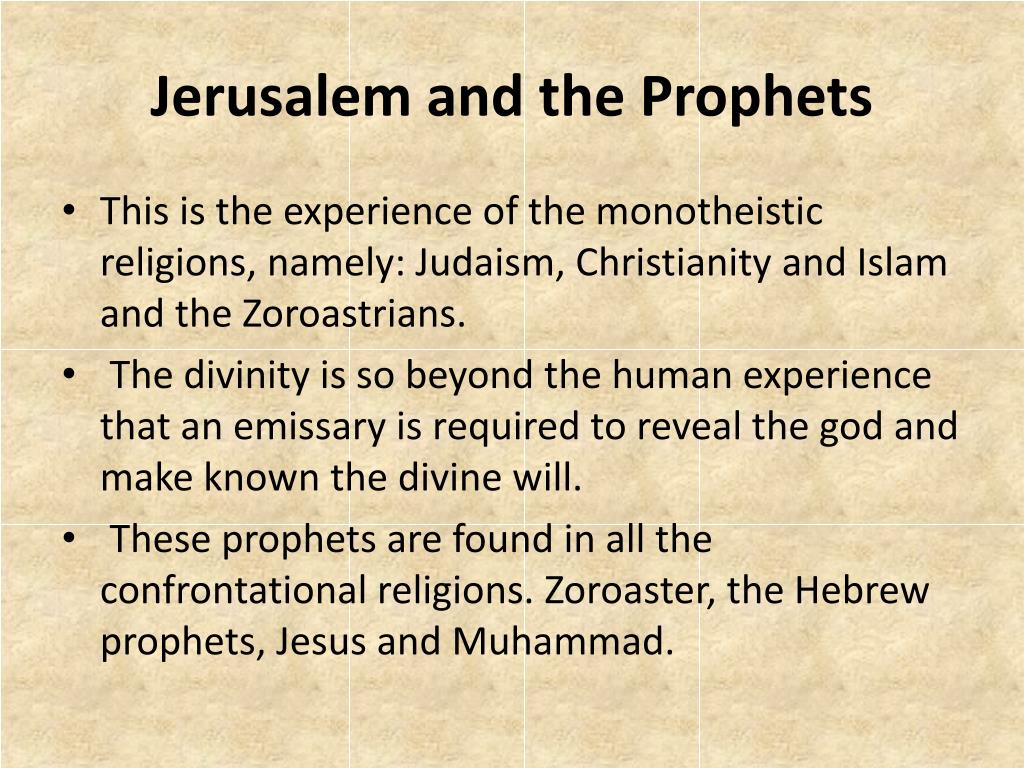 Jerusalem and the Prophets

• This is the experience of the monotheistic religions, namely: Judaism, Christianity and Islam and the Zoroastrians.
• The divinity is so beyond the human experience that an emissary is required to reveal the god and make known the divine will.
• These prophets are found in all the confrontational religions. Zoroaster, the Hebrew prophets, Jesus and Muhammad.